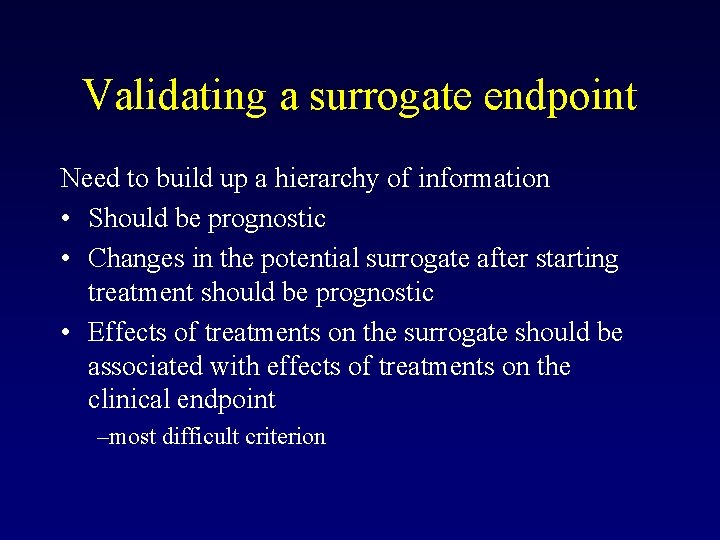 Validating a surrogate endpoint

Need to build up a hierarchy of information

• Should be prognostic

• Changes in the potential surrogate after starting treatment should be prognostic

• Effects of treatments on the surrogate should be associated with effects of treatments on the clinical endpoint

–most difficult criterion